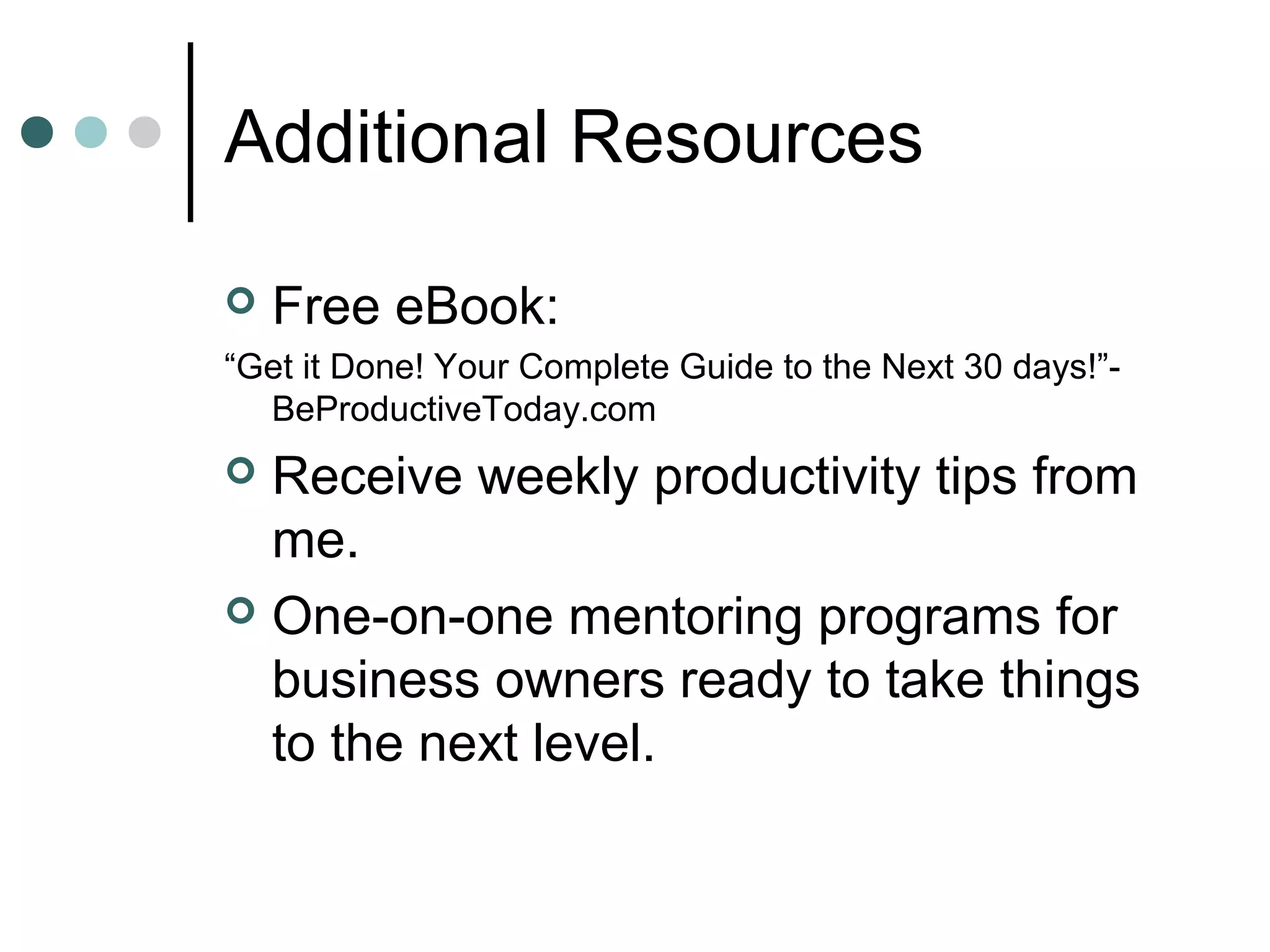 Additional Resources

Free eBook:

“Get it Done! Your Complete Guide to the Next 30 days!”- BeProductiveToday.com

Receive weekly productivity tips from me.

One-on-one mentoring programs for business owners ready to take things to the next level.